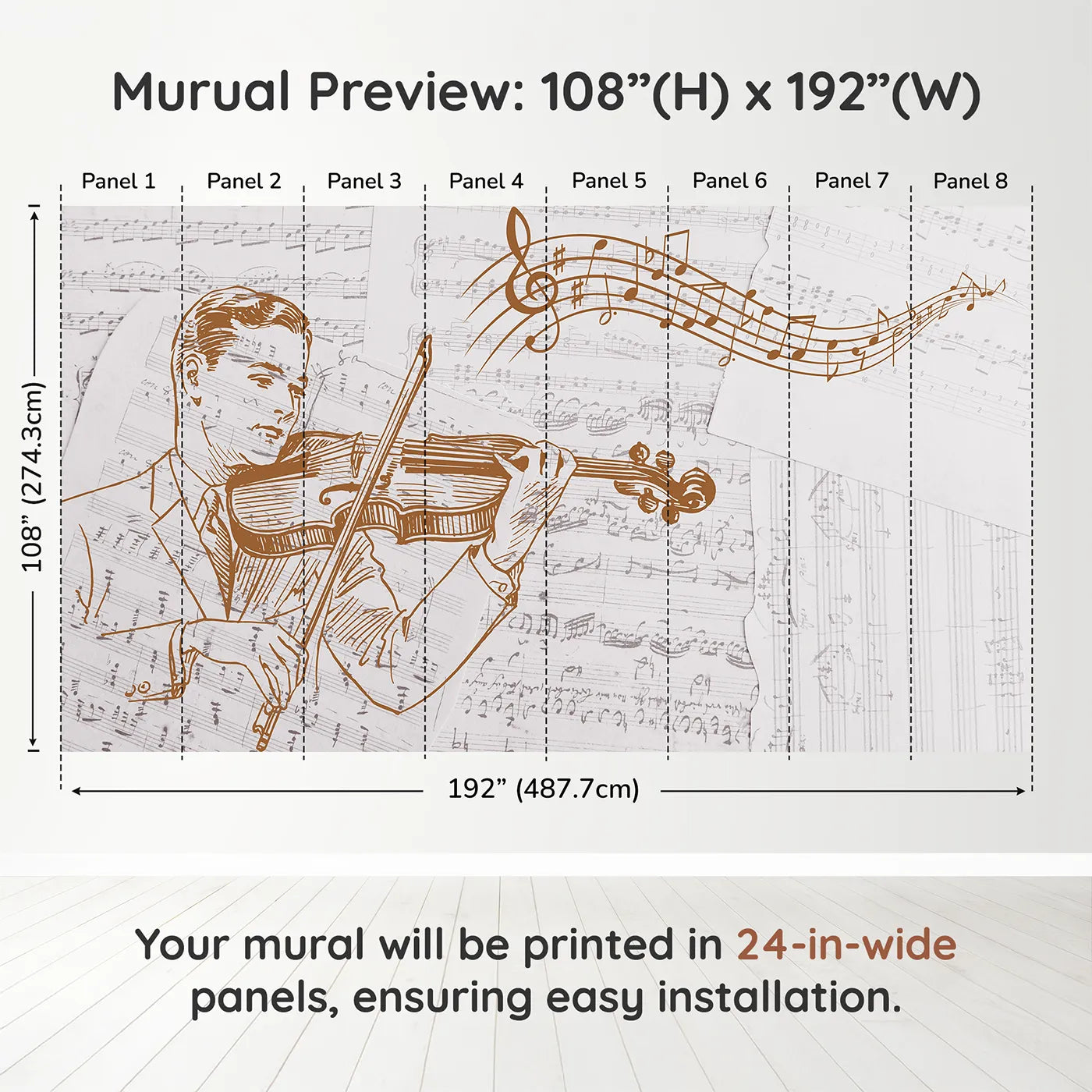 Murual Preview: 108”(H) x 192”(W)

Panel 1 Panel 2 Panel 3 Panel 4 Panel 5 Panel 6 Panel 7 Panel 8

108” (274.3cm)

192” (487.7cm)

Your mural will be printed in 24-in-wide panels, ensuring easy installation.